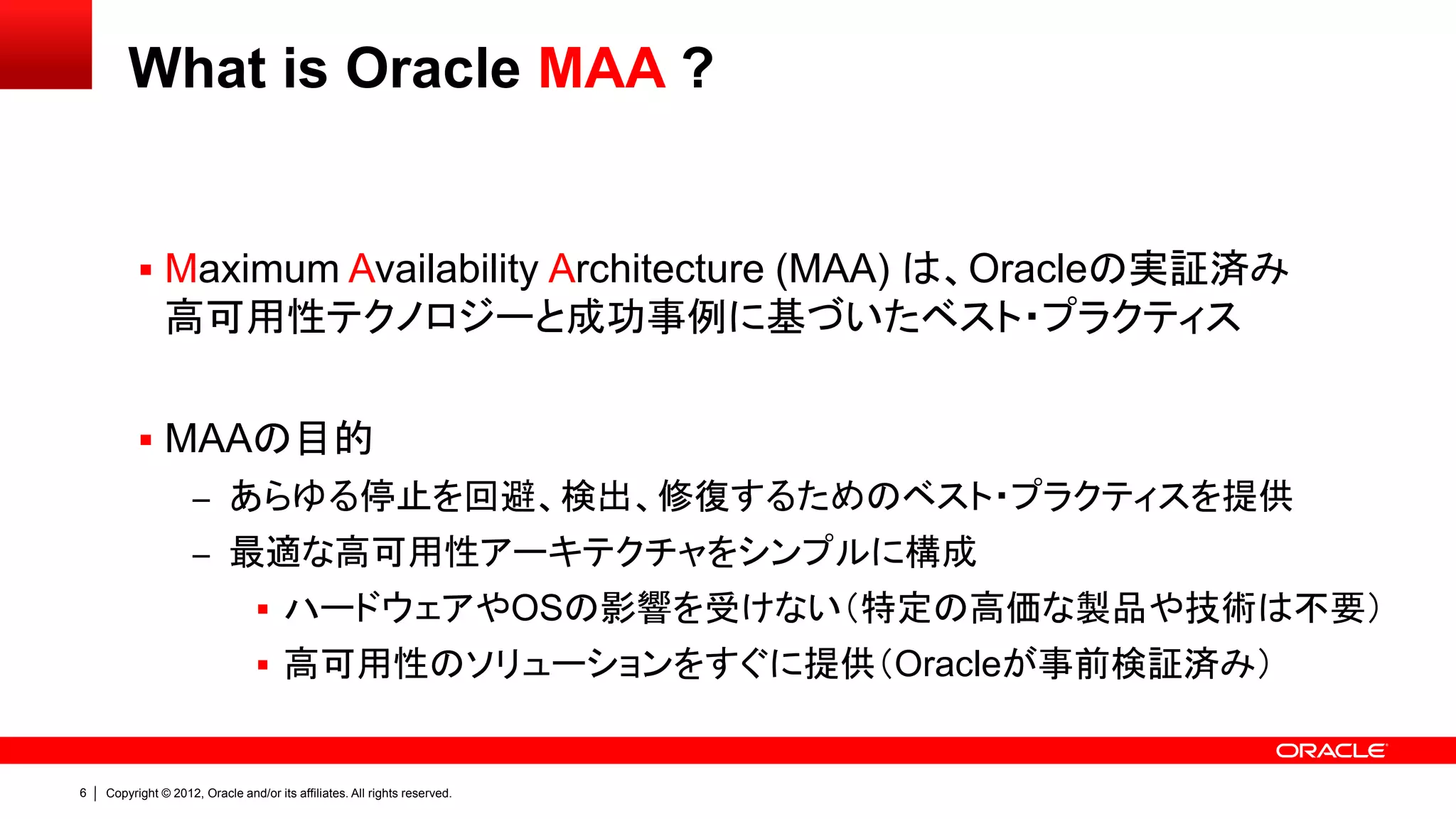 What is Oracle MAA ?

▪ Maximum Availability Architecture (MAA) は、Oracleの実証済み高可用性テクノロジーと成功事例に基づいたベスト・プラクティス

▪ MAAの目的

– あらゆる停止を回避、検出、修復するためのベスト・プラクティスを提供

– 最適な高可用性アーキテクチャをシンプルに構成

▪ ハードウェアやOSの影響を受けない（特定の高価な製品や技術は不要）

▪ 高可用性のソリューションをすぐに提供（Oracleが事前検証済み）

ORACLE

6 | Copyright © 2012, Oracle and/or its affiliates. All rights reserved.